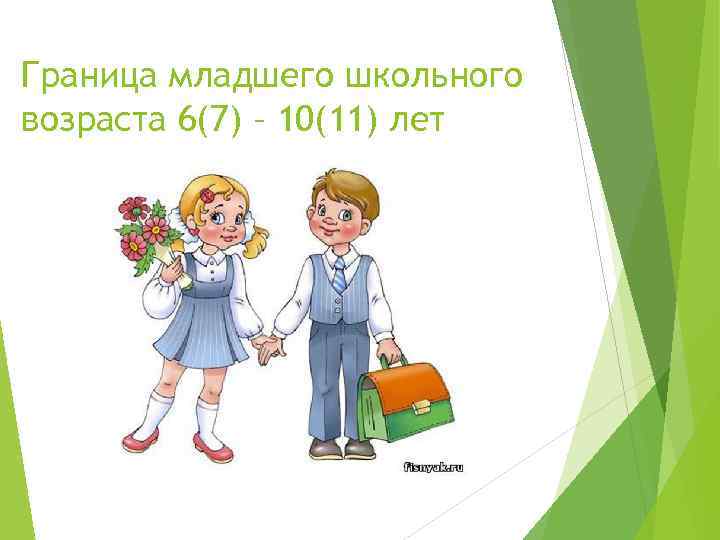 Граница младшего школьного возраста 6(7) – 10(11) лет

fisnyak.ru